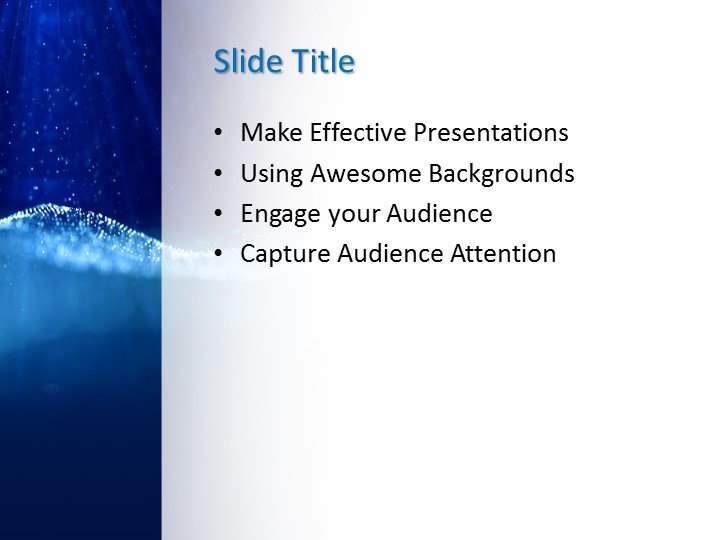 Slide Title

• Make Effective Presentations
• Using Awesome Backgrounds
• Engage your Audience
• Capture Audience Attention